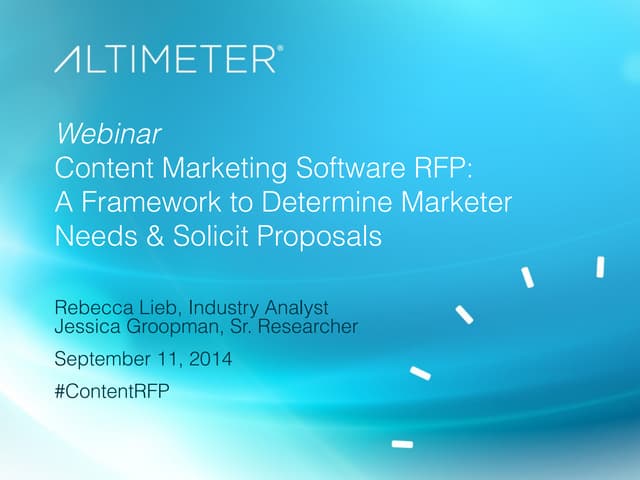 ALTIMETER®

Webinar
Content Marketing Software RFP: A Framework to Determine Marketer Needs & Solicit Proposals

Rebecca Lieb, Industry Analyst
Jessica Groopman, Sr. Researcher

September 11, 2014

#ContentRFP